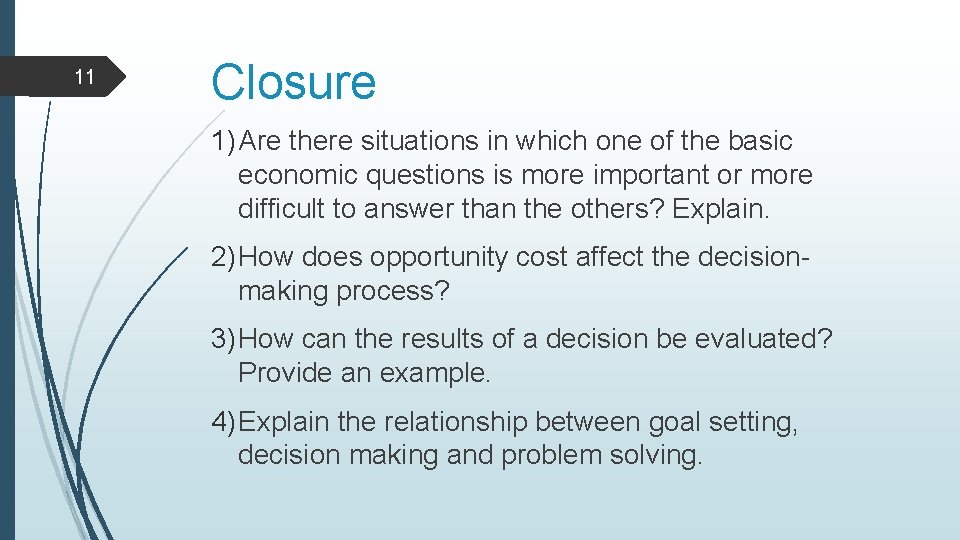 11

Closure

1) Are there situations in which one of the basic economic questions is more important or more difficult to answer than the others? Explain.

2) How does opportunity cost affect the decision-making process?

3) How can the results of a decision be evaluated? Provide an example.

4) Explain the relationship between goal setting, decision making and problem solving.